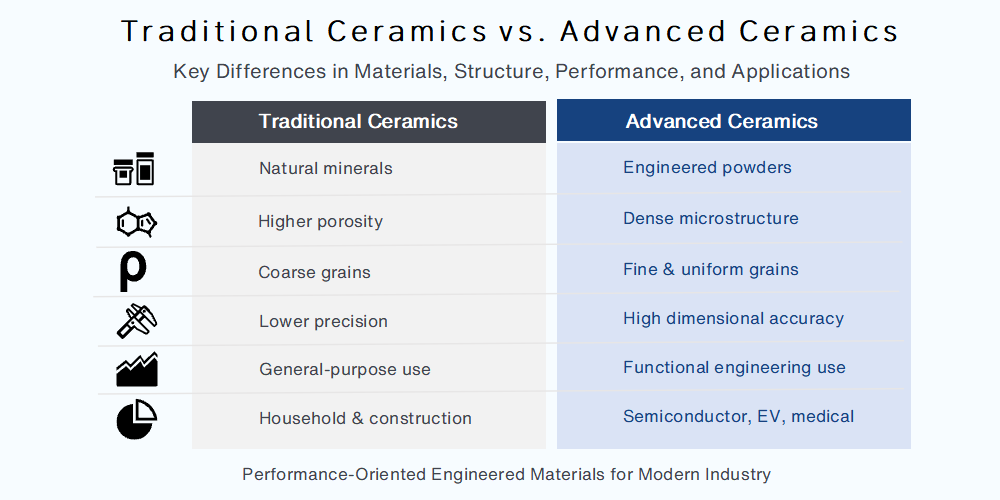 Traditional Ceramics vs. Advanced Ceramics

Key Differences in Materials, Structure, Performance, and Applications

| Traditional Ceramics | Advanced Ceramics |
|---|---|
| Natural minerals | Engineered powders |
| Higher porosity | Dense microstructure |
| Coarse grains | Fine & uniform grains |
| Lower precision | High dimensional accuracy |
| General-purpose use | Functional engineering use |
| Household & construction | Semiconductor, EV, medical |

Performance-Oriented Engineered Materials for Modern Industry